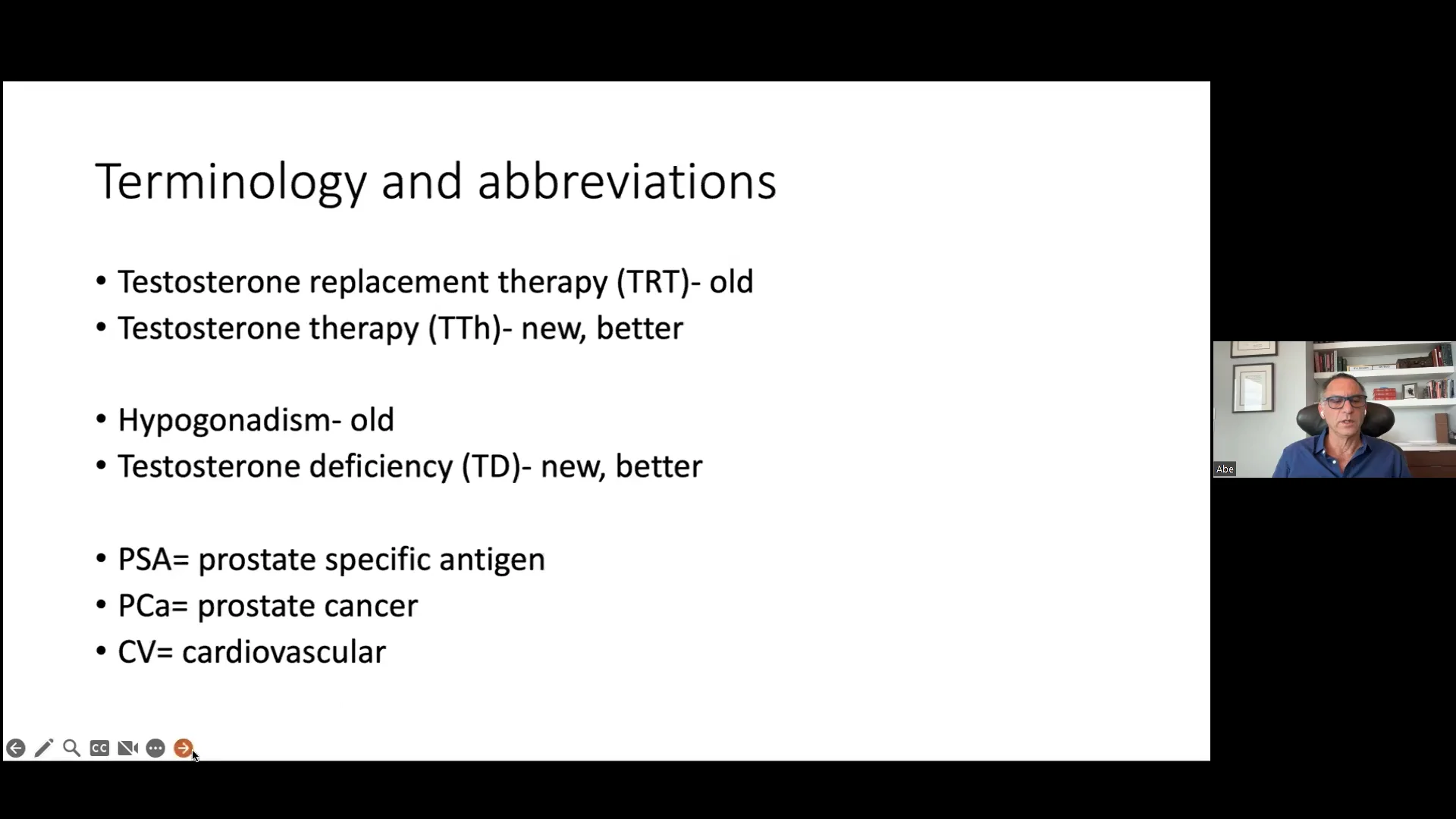 Terminology and abbreviations

• Testosterone replacement therapy (TRT)- old
• Testosterone therapy (TTh)- new, better

• Hypogonadism- old
• Testosterone deficiency (TD)- new, better

• PSA= prostate specific antigen
• PCa= prostate cancer
• CV= cardiovascular

CC

Abe